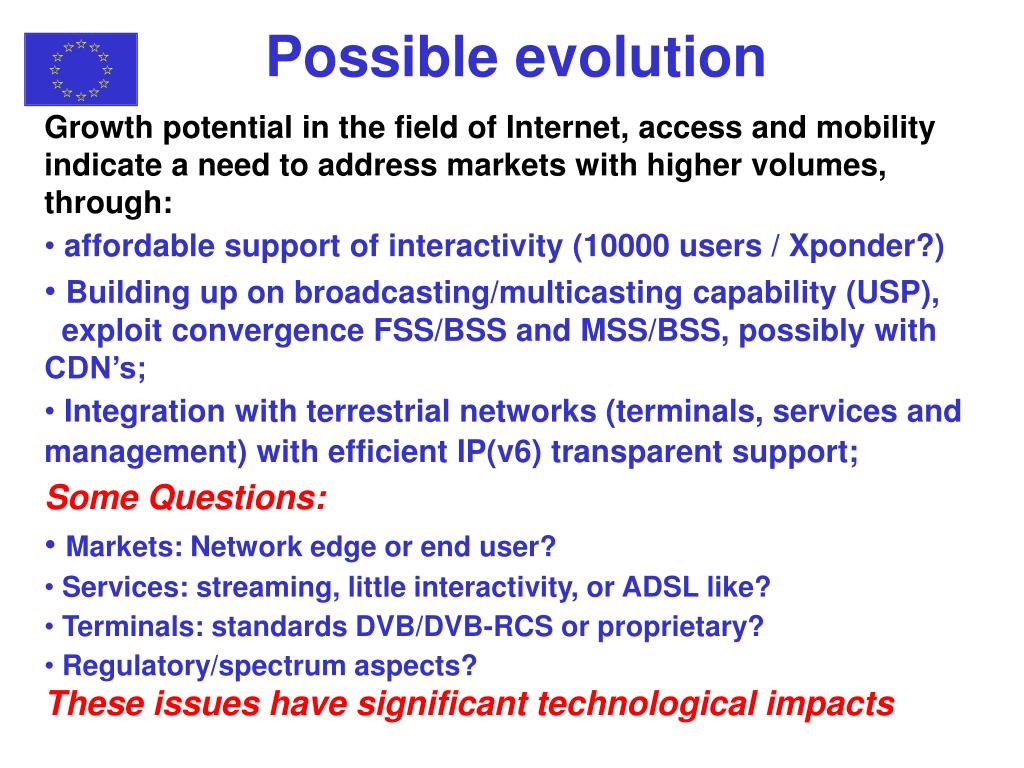 Possible evolution

Growth potential in the field of Internet, access and mobility indicate a need to address markets with higher volumes, through:

• affordable support of interactivity (10000 users / Xponder?)

• Building up on broadcasting/multicasting capability (USP), exploit convergence FSS/BSS and MSS/BSS, possibly with CDN’s;

• Integration with terrestrial networks (terminals, services and management) with efficient IP(v6) transparent support;

Some Questions:

• Markets: Network edge or end user?

• Services: streaming, little interactivity, or ADSL like?

• Terminals: standards DVB/DVB-RCS or proprietary?

• Regulatory/spectrum aspects?

These issues have significant technological impacts